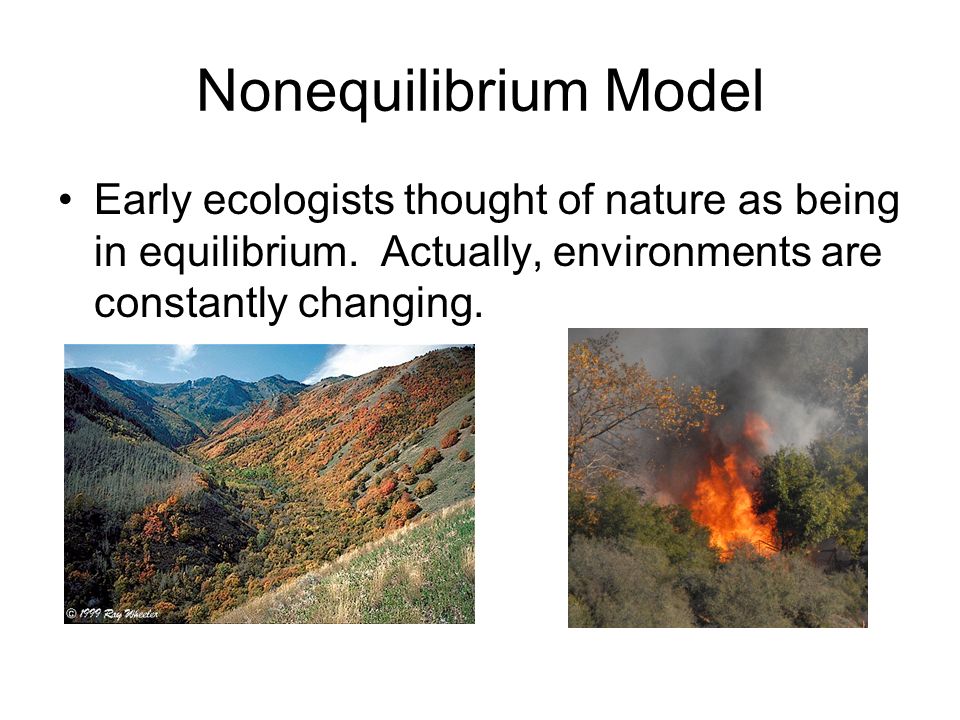 Nonequilibrium Model

• Early ecologists thought of nature as being in equilibrium. Actually, environments are constantly changing.

© 1999 Ray Wheeler